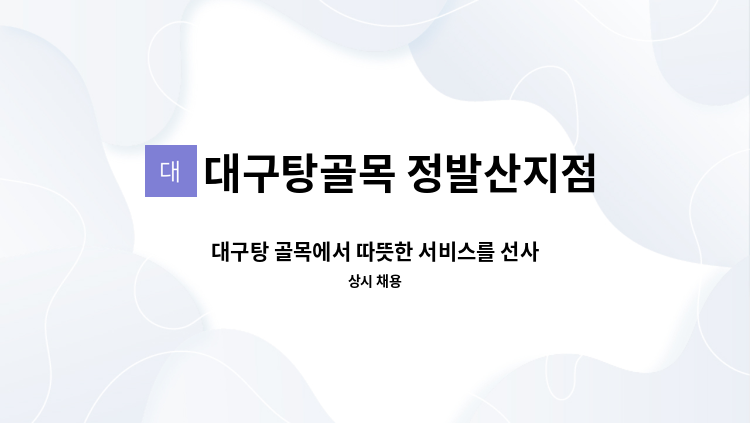 대 대구탕골목 정발산지점

대구탕 골목에서 따뜻한 서비스를 선사

상시 채용